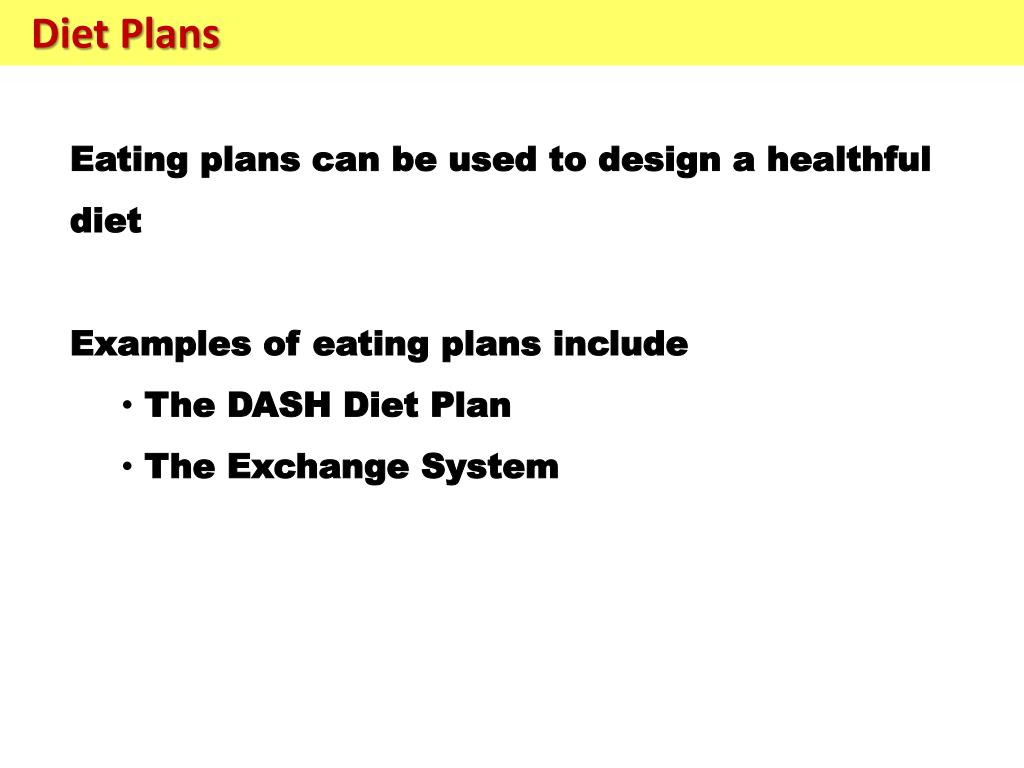 Diet Plans

Eating plans can be used to design a healthful diet

Examples of eating plans include
• The DASH Diet Plan
• The Exchange System